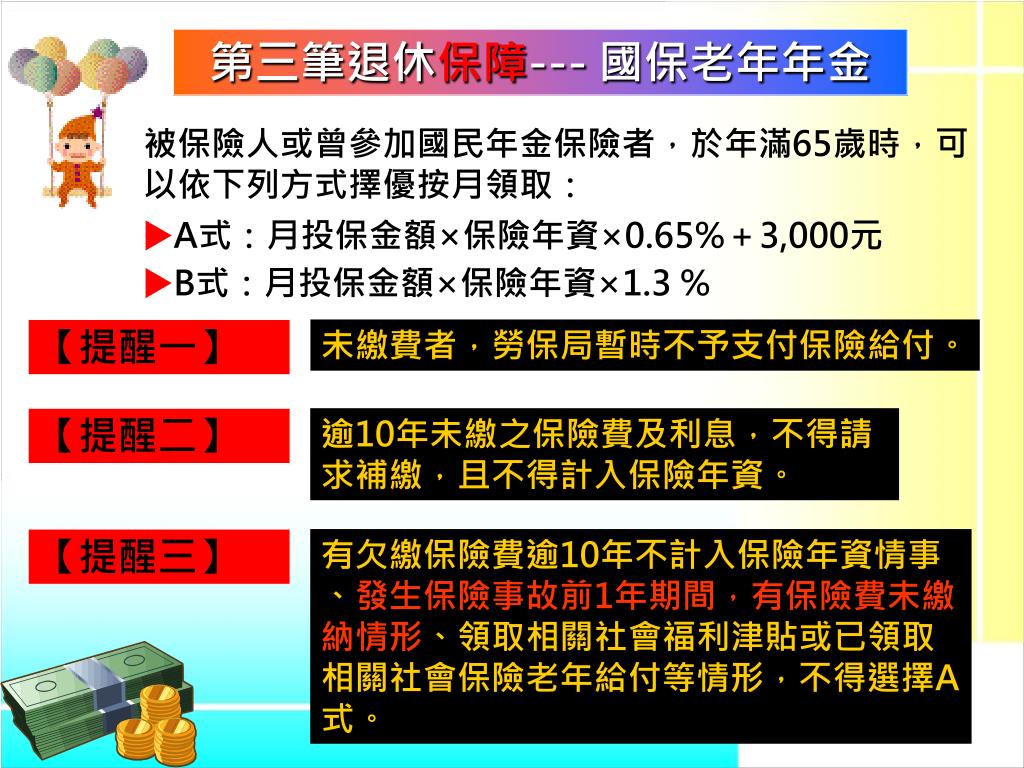 第三筆退休保障--- 國保老年年金

被保險人或曾參加國民年金保險者，於年滿65歲時，可以依下列方式擇優按月領取：

▶A式：月投保金額×保險年資×0.65%＋3,000元

▶B式：月投保金額×保險年資×1.3 %

【提醒一】

未繳費者，勞保局暫時不予支付保險給付。

【提醒二】

逾10年未繳之保險費及利息，不得請求補繳，且不得計入保險年資。

【提醒三】

有欠繳保險費逾10年不計入保險年資情事、發生保險事故前1年期間，有保險費未繳納情形、領取相關社會福利津貼或已領取相關社會保險老年給付等情形，不得選擇A式。